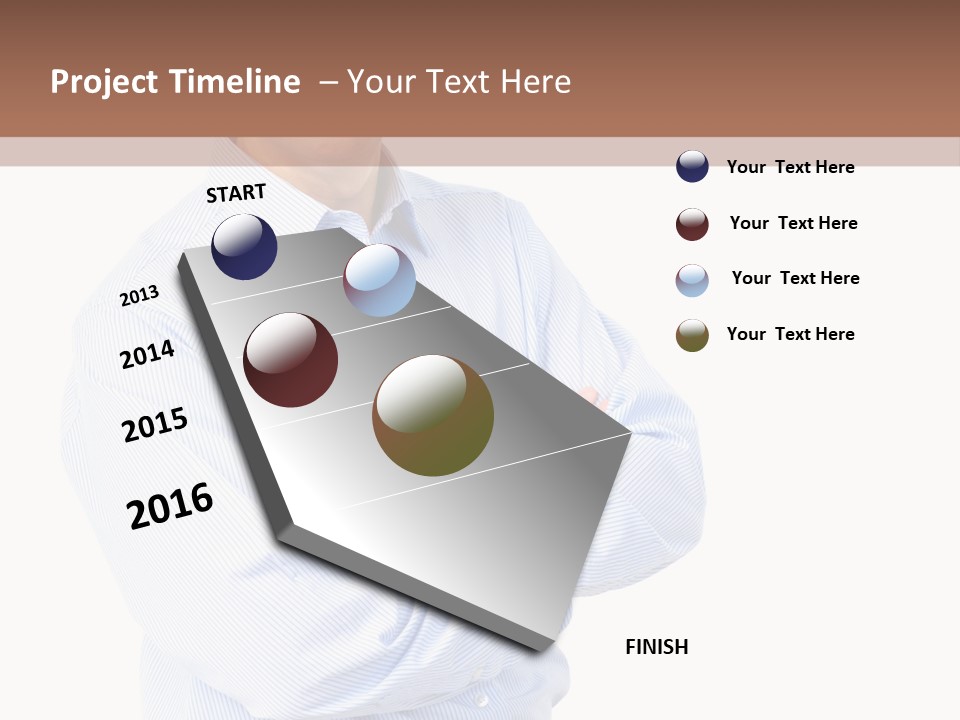 Project Timeline – Your Text Here

START

2013

2014

2015

2016

FINISH

Your Text Here

Your Text Here

Your Text Here

Your Text Here